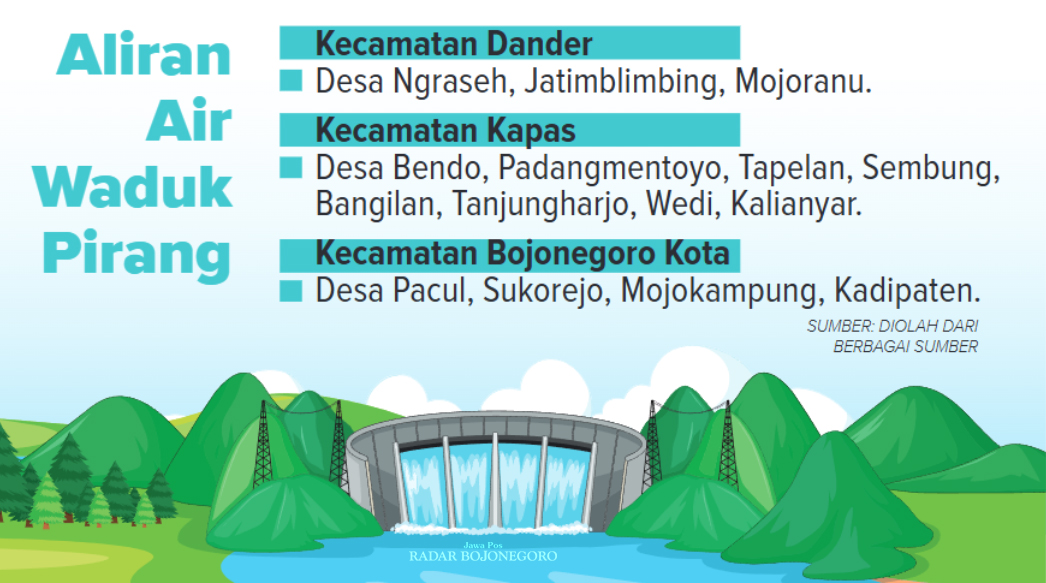 Aliran Air Waduk Pirang

Kecamatan Dander
Desa Ngraseh, Jatimblimbing, Mojoranu.

Kecamatan Kapas
Desa Bendo, Padangmentoyo, Tapelan, Sembung, Bangilan, Tanjungharjo, Wedi, Kalianyar.

Kecamatan Bojonegoro Kota
Desa Pacul, Sukorejo, Mojokampung, Kadipaten.

SUMBER: DIOLAH DARI BERBAGAI SUMBER

Jawa Pos
RADAR BOJONEGORO